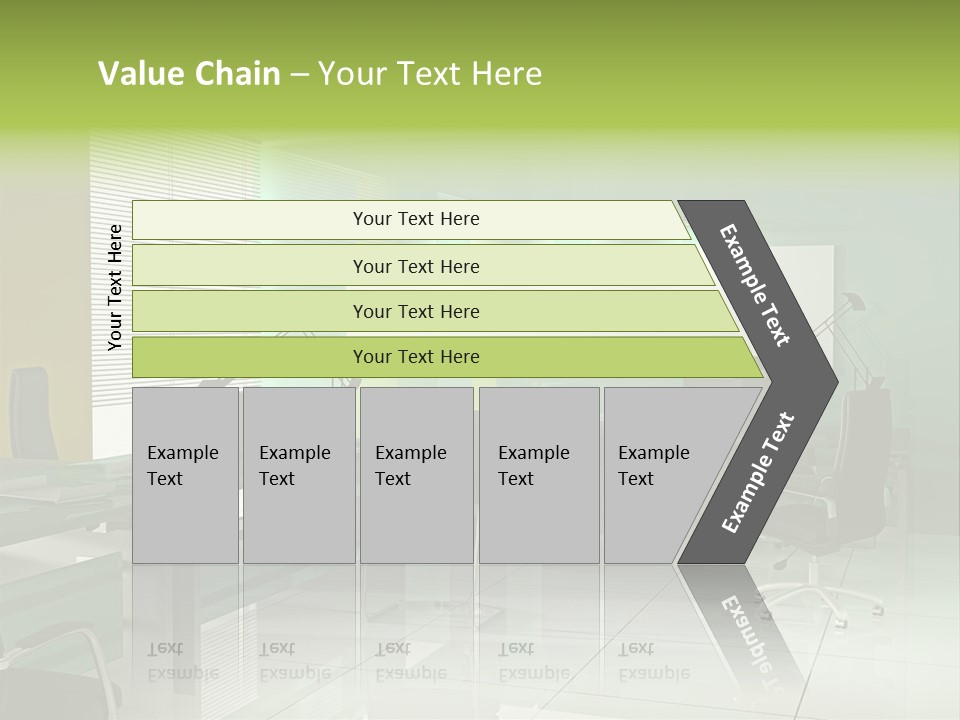 Value Chain – Your Text Here

Your Text Here

Your Text Here

Your Text Here

Your Text Here

Your Text Here

Example Text

Example Text

Example Text

Example Text

Example Text

Example Text

Example Text